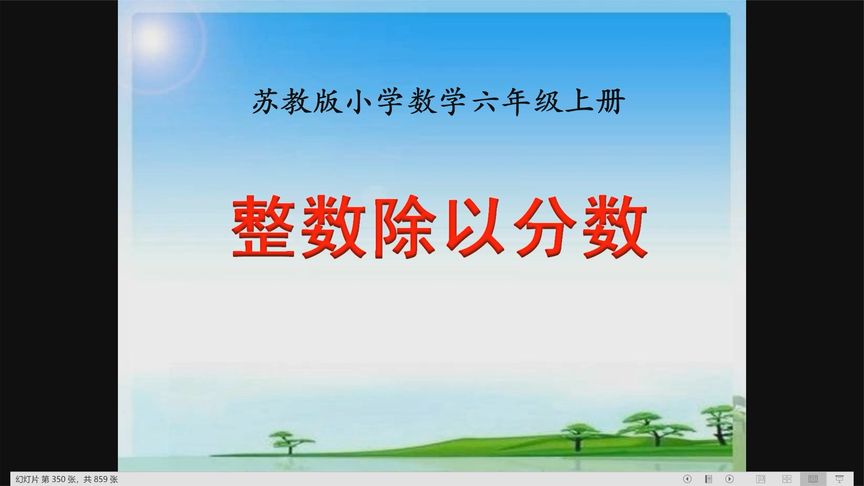 苏教版小学数学六年级上册

整数除以分数

幻灯片 第 350 张，共 859 张